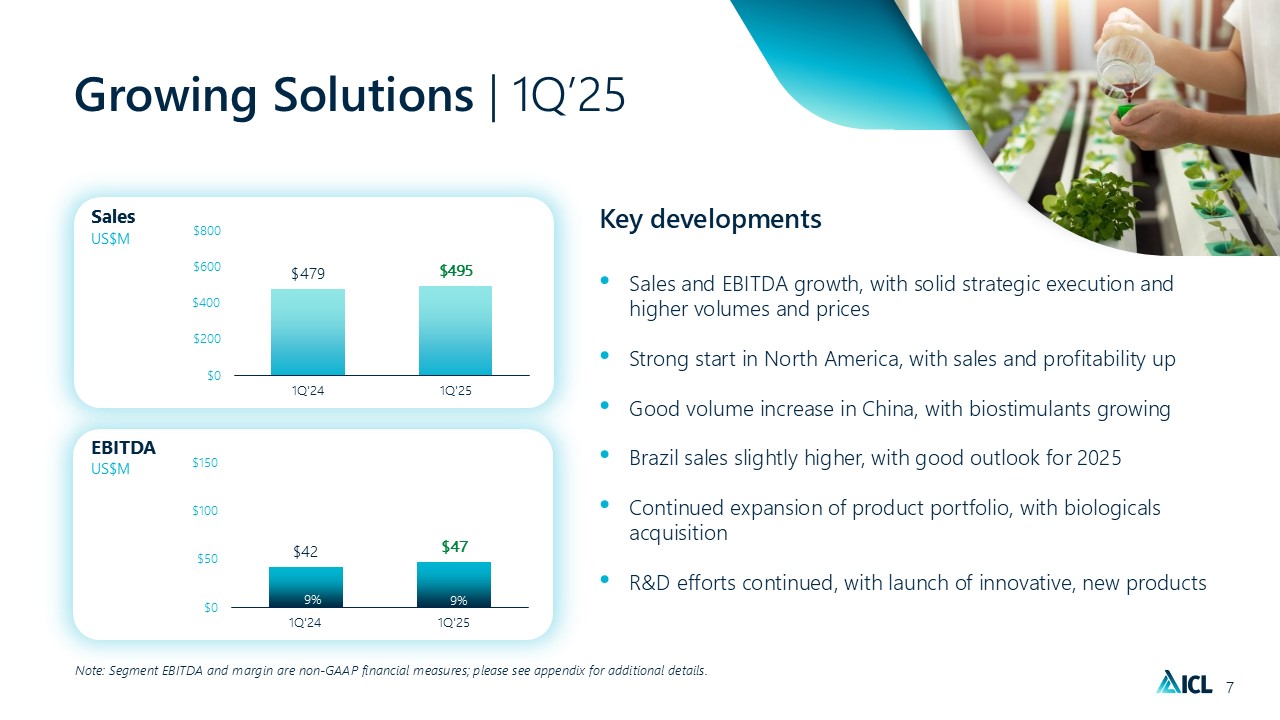 Growing Solutions | 1Q'25

Sales
US$M

$800
$600
$400
$200
$0

$479
$495

1Q'24
1Q'25

EBITDA
US$M

$150
$100
$50
$0

$42
$47
9%
9%

1Q'24
1Q'25

Key developments

• Sales and EBITDA growth, with solid strategic execution and higher volumes and prices

• Strong start in North America, with sales and profitability up

• Good volume increase in China, with biostimulants growing

• Brazil sales slightly higher, with good outlook for 2025

• Continued expansion of product portfolio, with biologicals acquisition

• R&D efforts continued, with launch of innovative, new products

Note: Segment EBITDA and margin are non-GAAP financial measures; please see appendix for additional details.

ICL 7